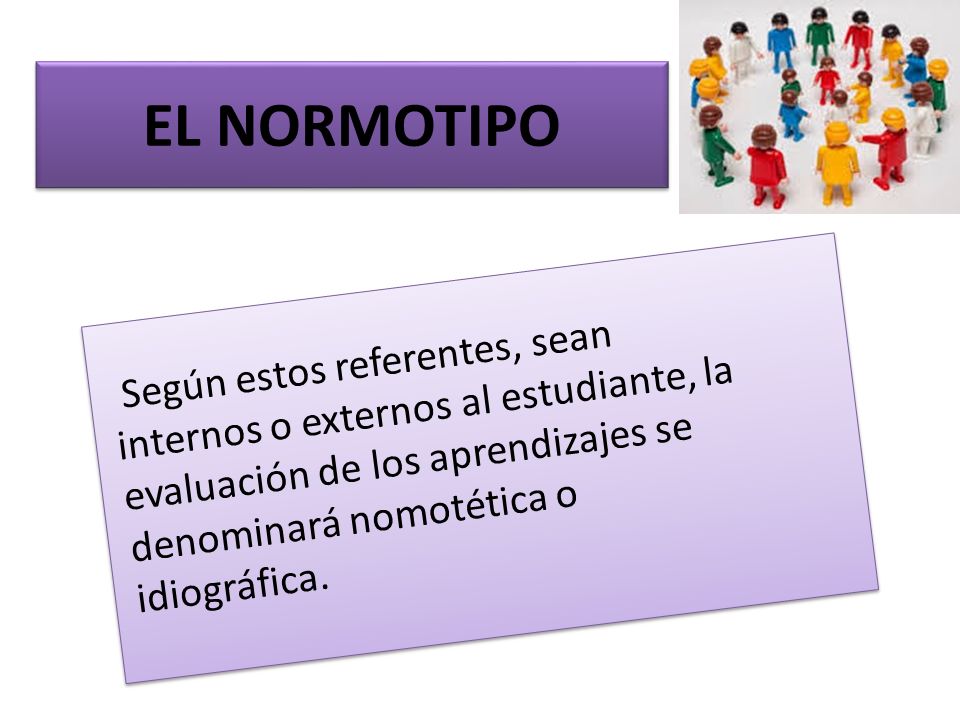 EL NORMOTIPO

Según estos referentes, sean internos o externos al estudiante, la evaluación de los aprendizajes se denominará nomotética o idiográfica.